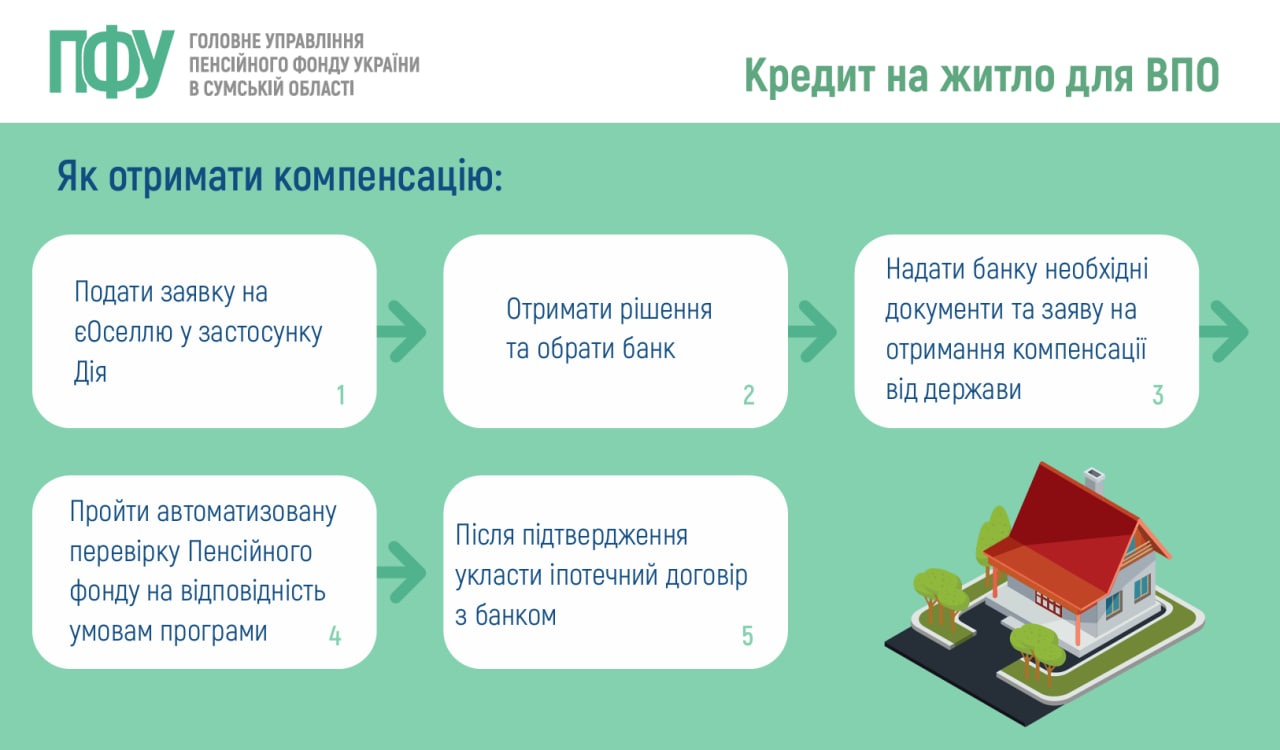 ПФУ ГОЛОВНЕ УПРАВЛІННЯ ПЕНСІЙНОГО ФОНДУ УКРАЇНИ В СУМСЬКІЙ ОБЛАСТІ

Кредит на житло для ВПО

Як отримати компенсацію:

Подати заявку на єОселлю у застосунку Дія
1

Отримати рішення та обрати банк
2

Надати банку необхідні документи та заяву на отримання компенсації від держави
3

Пройти автоматизовану перевірку Пенсійного фонду на відповідність умовам програми
4

Після підтвердження укласти іпотечний договір з банком
5